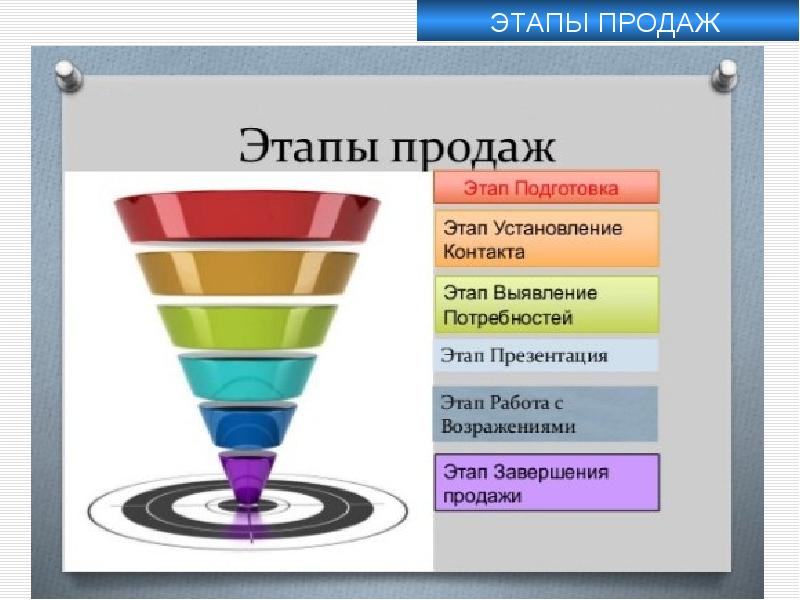 ЭТАПЫ ПРОДАЖ

Этапы продаж

Этап Подготовка

Этап Установление Контакта

Этап Выявление Потребностей

Этап Презентация

Этап Работа с Возражениями

Этап Завершения продажи